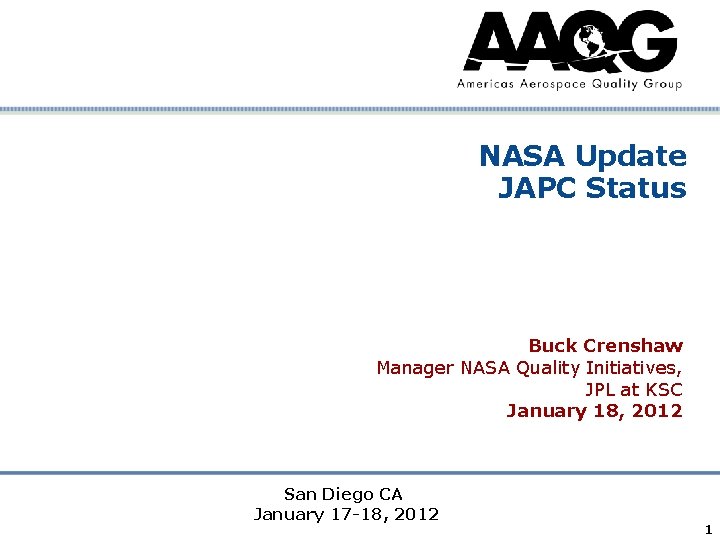 AAQG
Americas Aerospace Quality Group

NASA Update
JAPC Status

Buck Crenshaw
Manager NASA Quality Initiatives,
JPL at KSC
January 18, 2012

San Diego CA
January 17-18, 2012

1